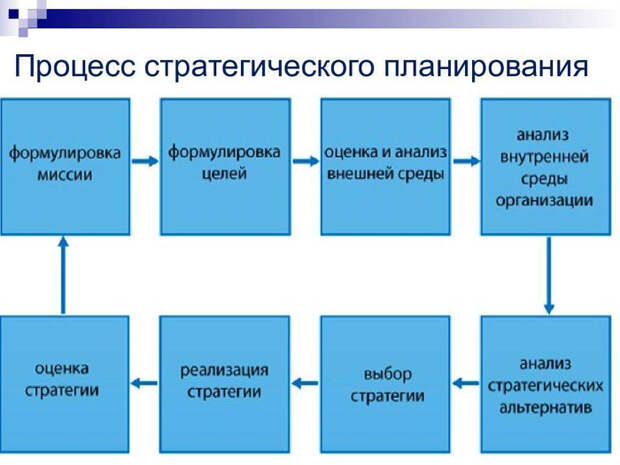 Процесс стратегического планирования

формулировка миссии

формулировка целей

оценка и анализ внешней среды

анализ внутренней среды организации

анализ стратегических альтернатив

выбор стратегии

реализация стратегии

оценка стратегии